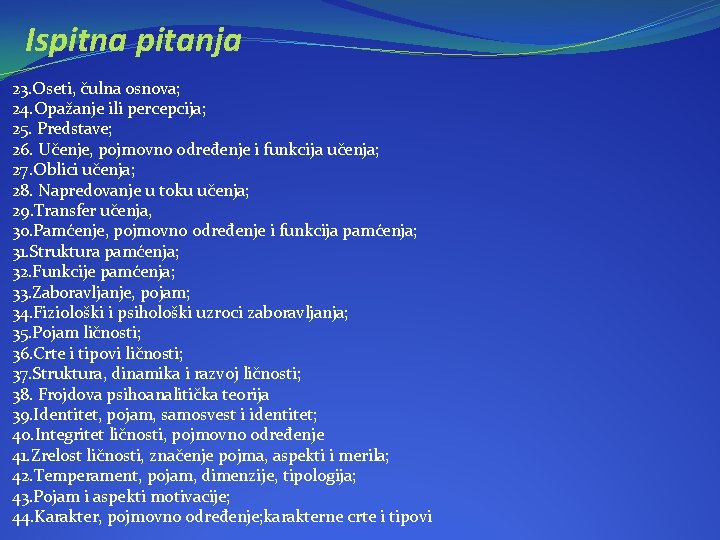 Ispitna pitanja

23.Oseti, čulna osnova;
24.Opažanje ili percepcija;
25. Predstave;
26. Učenje, pojmovno određenje i funkcija učenja;
27.Oblici učenja;
28. Napredovanje u toku učenja;
29.Transfer učenja,
30.Pamćenje, pojmovno određenje i funkcija pamćenja;
31.Struktura pamćenja;
32.Funkcije pamćenja;
33.Zaboravljanje, pojam;
34.Fiziološki i psihološki uzroci zaboravljanja;
35.Pojam ličnosti;
36.Crte i tipovi ličnosti;
37.Struktura, dinamika i razvoj ličnosti;
38. Frojdova psihoanalitička teorija
39.Identitet, pojam, samosvest i identitet;
40.Integritet ličnosti, pojmovno određenje
41.Zrelost ličnosti, značenje pojma, aspekti i merila;
42.Temperament, pojam, dimenzije, tipologija;
43.Pojam i aspekti motivacije;
44.Karakter, pojmovno određenje;karakterne crte i tipovi